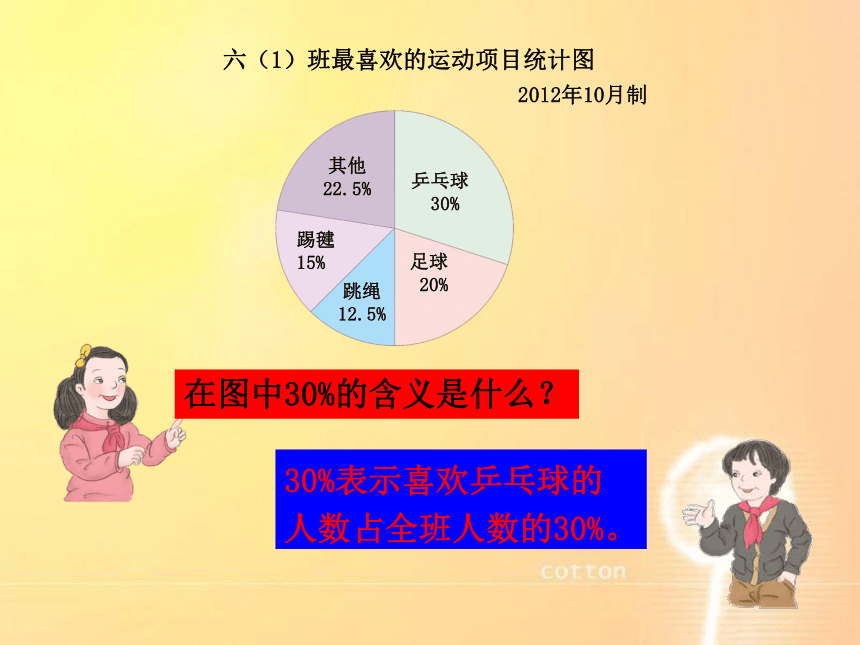 六（1）班最喜欢的运动项目统计图

2012年10月制

其他
22.5%

乒乓球
30%

踢毽
15%

足球
20%

跳绳
12.5%

在图中30%的含义是什么？

30%表示喜欢乒乓球的人数占全班人数的30%。

cotton